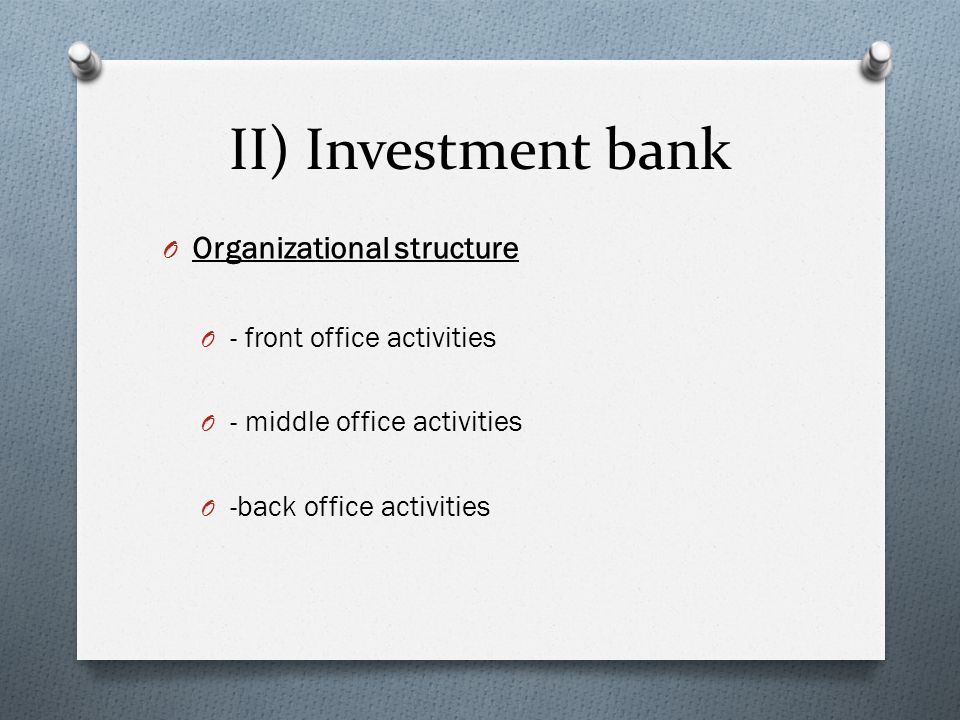 II) Investment bank

Organizational structure

- front office activities

- middle office activities

-back office activities